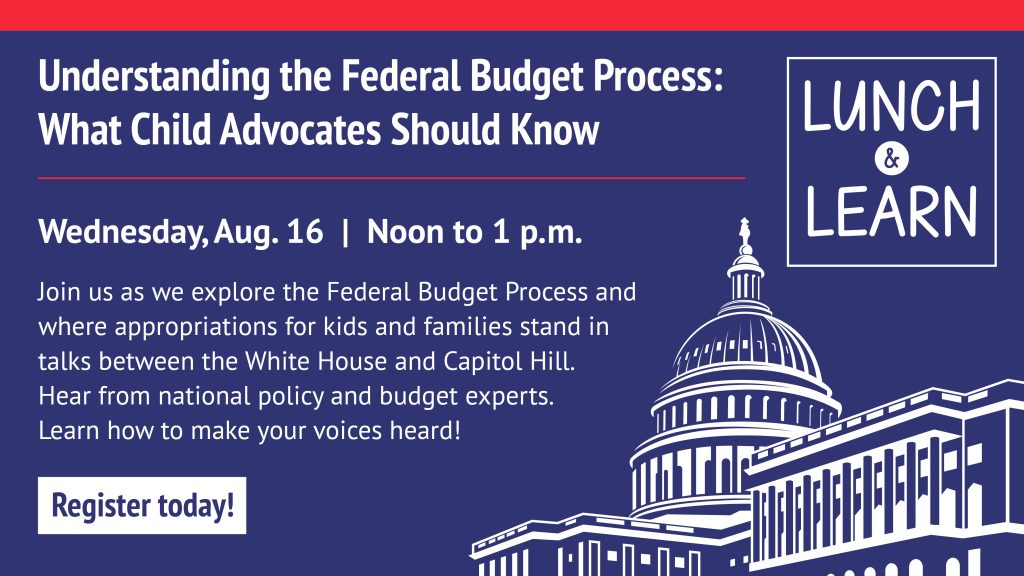 Understanding the Federal Budget Process: What Child Advocates Should Know

LUNCH & LEARN

Wednesday, Aug. 16 | Noon to 1 p.m.

Join us as we explore the Federal Budget Process and where appropriations for kids and families stand in talks between the White House and Capitol Hill. Hear from national policy and budget experts. Learn how to make your voices heard!

Register today!